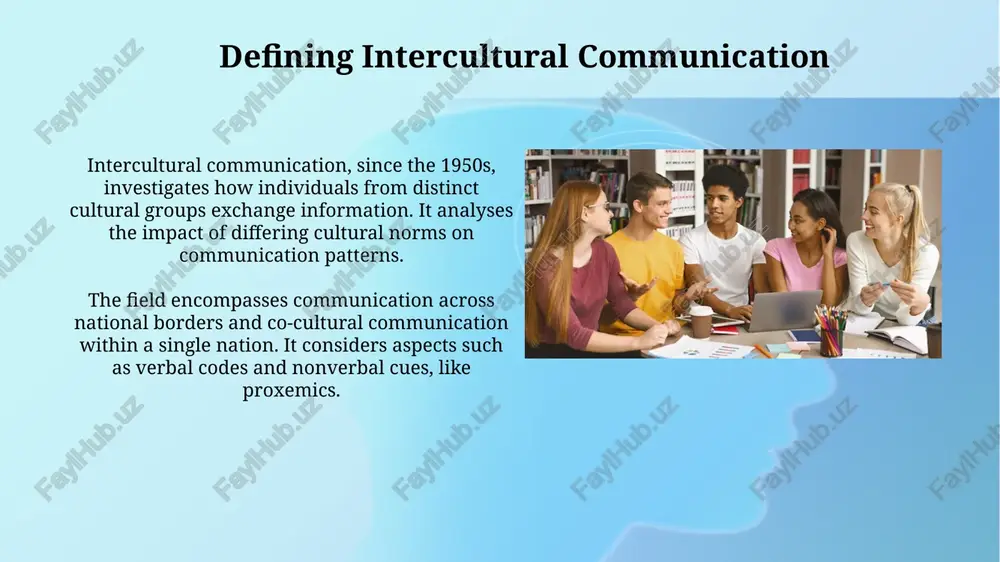 Defining Intercultural Communication

Intercultural communication, since the 1950s, investigates how individuals from distinct cultural groups exchange information. It analyses the impact of differing cultural norms on communication patterns.

The field encompasses communication across national borders and co-cultural communication within a single nation. It considers aspects such as verbal codes and nonverbal cues, like proxemics.

FaylHub.uz